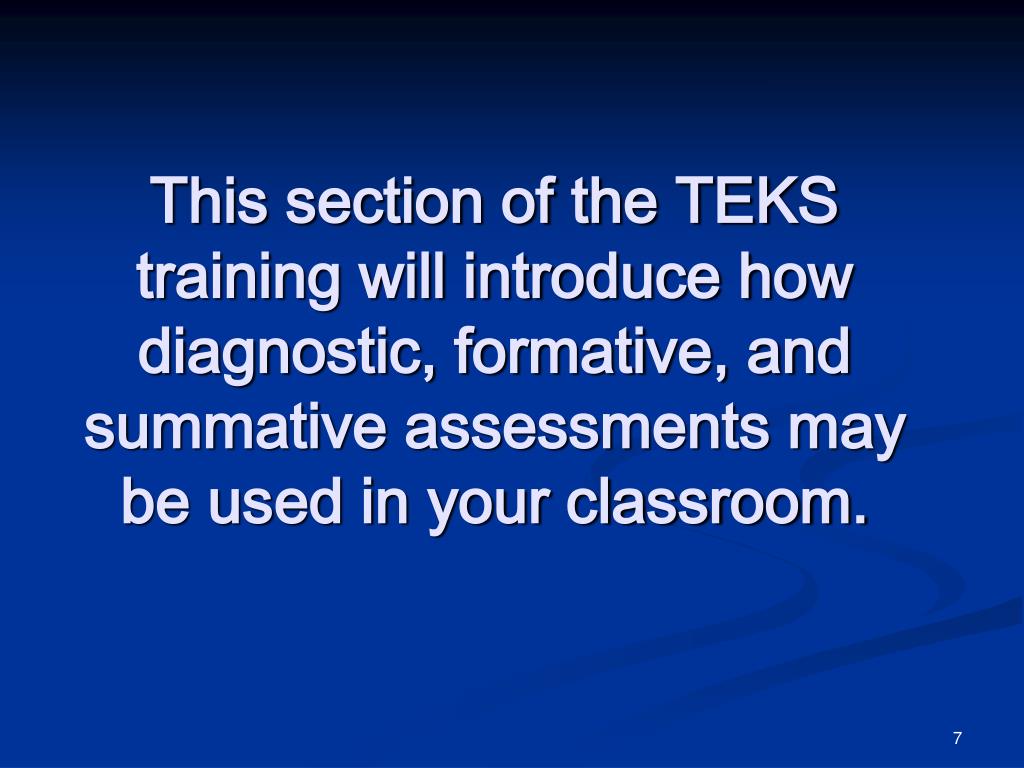 This section of the TEKS training will introduce how diagnostic, formative, and summative assessments may be used in your classroom.

7